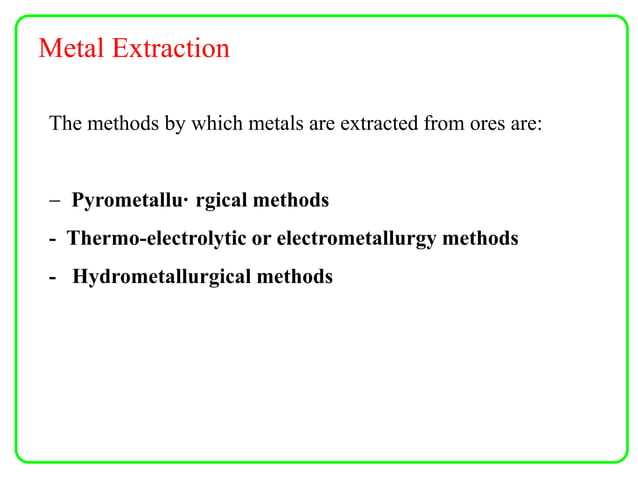 Metal Extraction

The methods by which metals are extracted from ores are:

– Pyrometallu· rgical methods

- Thermo-electrolytic or electrometallurgy methods

- Hydrometallurgical methods